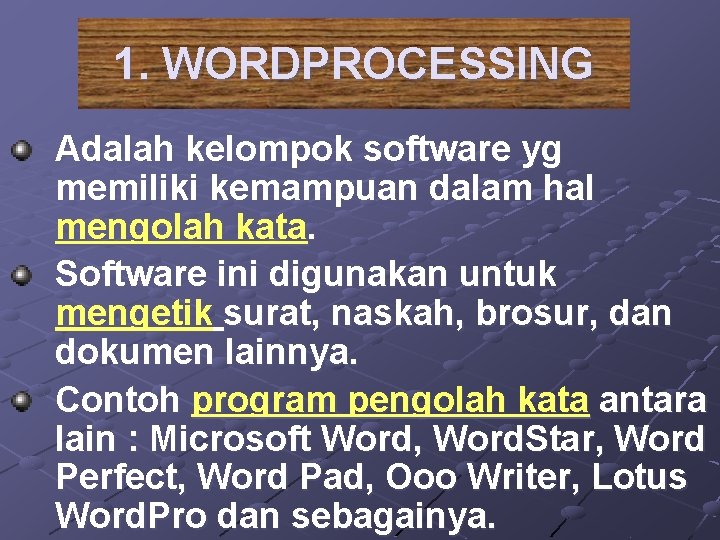 1. WORDPROCESSING

Adalah kelompok software yg memiliki kemampuan dalam hal mengolah kata.

Software ini digunakan untuk mengetik surat, naskah, brosur, dan dokumen lainnya.

Contoh program pengolah kata antara lain : Microsoft Word, WordStar, Word Perfect, Word Pad, Ooo Writer, Lotus WordPro dan sebagainya.